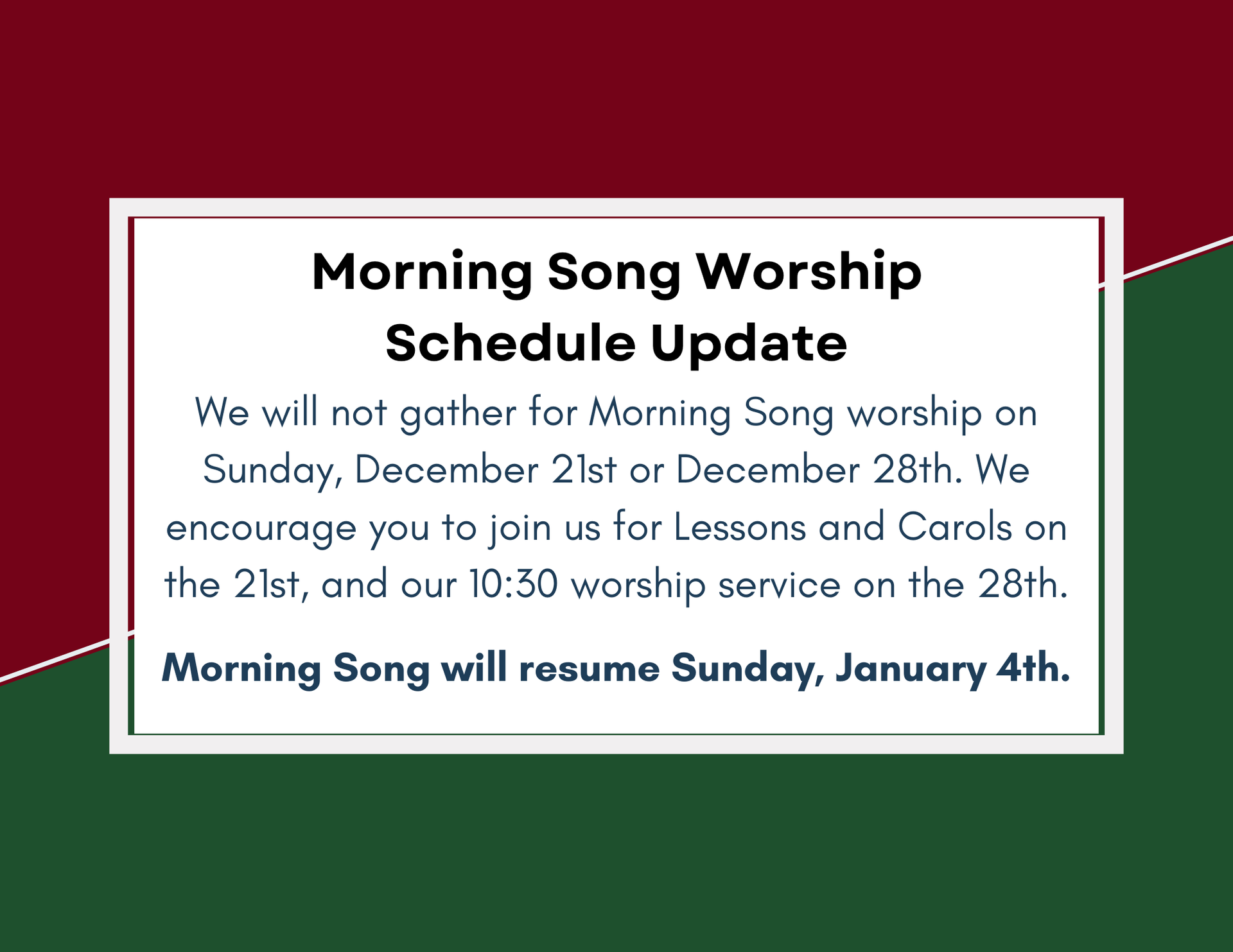 Morning Song Worship
Schedule Update

We will not gather for Morning Song worship on Sunday, December 21st or December 28th. We encourage you to join us for Lessons and Carols on the 21st, and our 10:30 worship service on the 28th.

Morning Song will resume Sunday, January 4th.